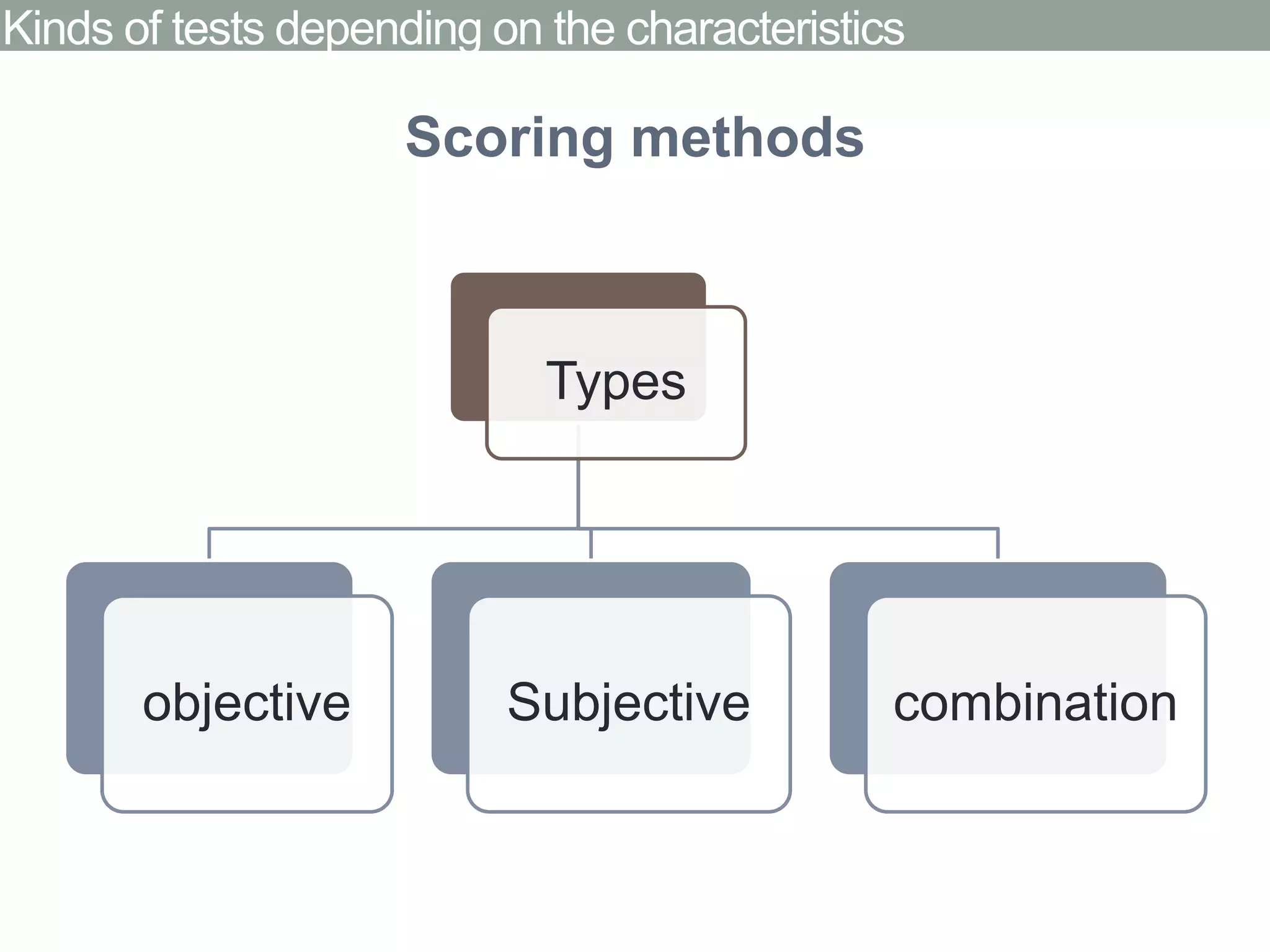 Kinds of tests depending on the characteristics

Scoring methods

Types

objective

Subjective

combination